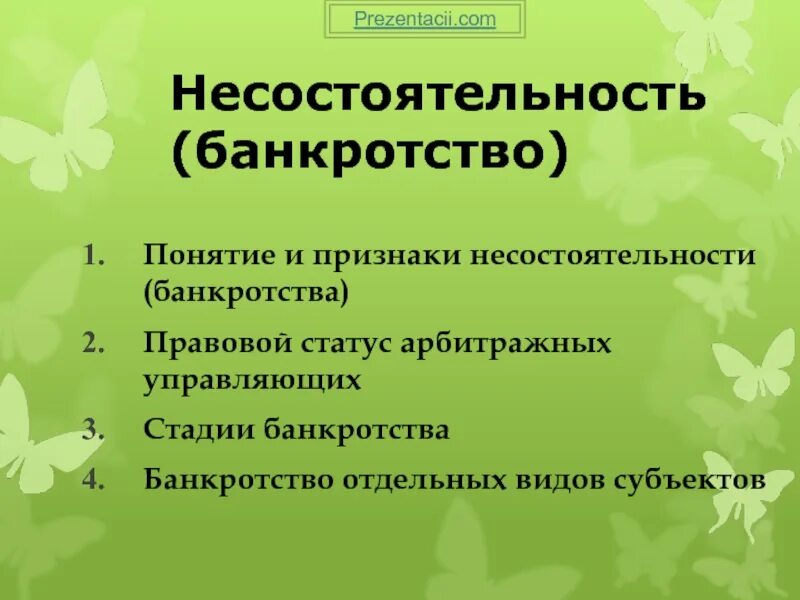 Prezentacii.com

Несостоятельность (банкротство)

1. Понятие и признаки несостоятельности (банкротства)
2. Правовой статус арбитражных управляющих
3. Стадии банкротства
4. Банкротство отдельных видов субъектов